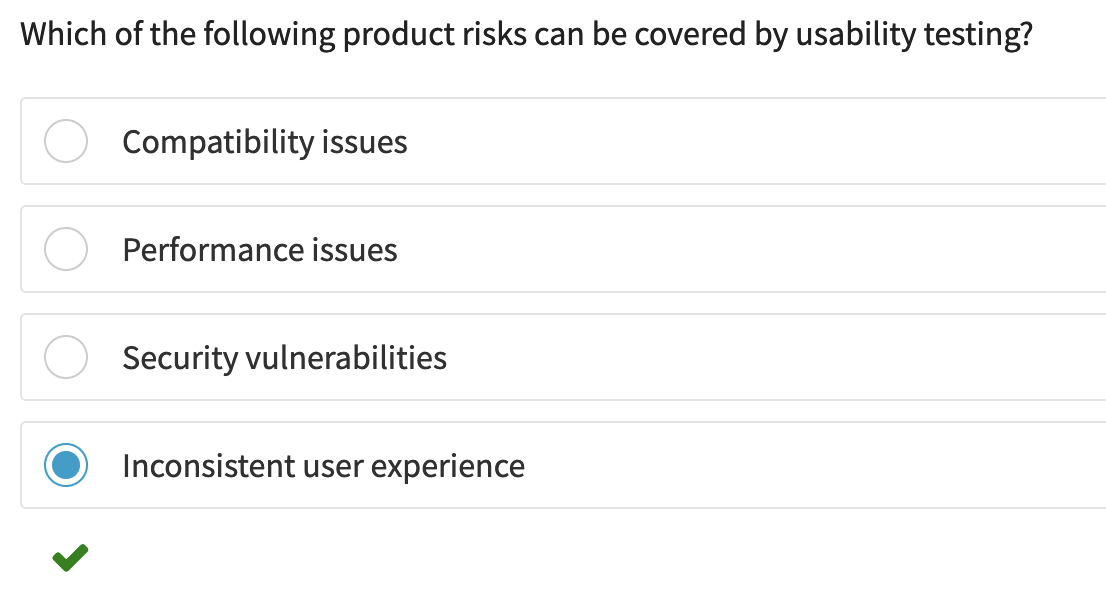 Which of the following product risks can be covered by usability testing?

Compatibility issues

Performance issues

Security vulnerabilities

Inconsistent user experience